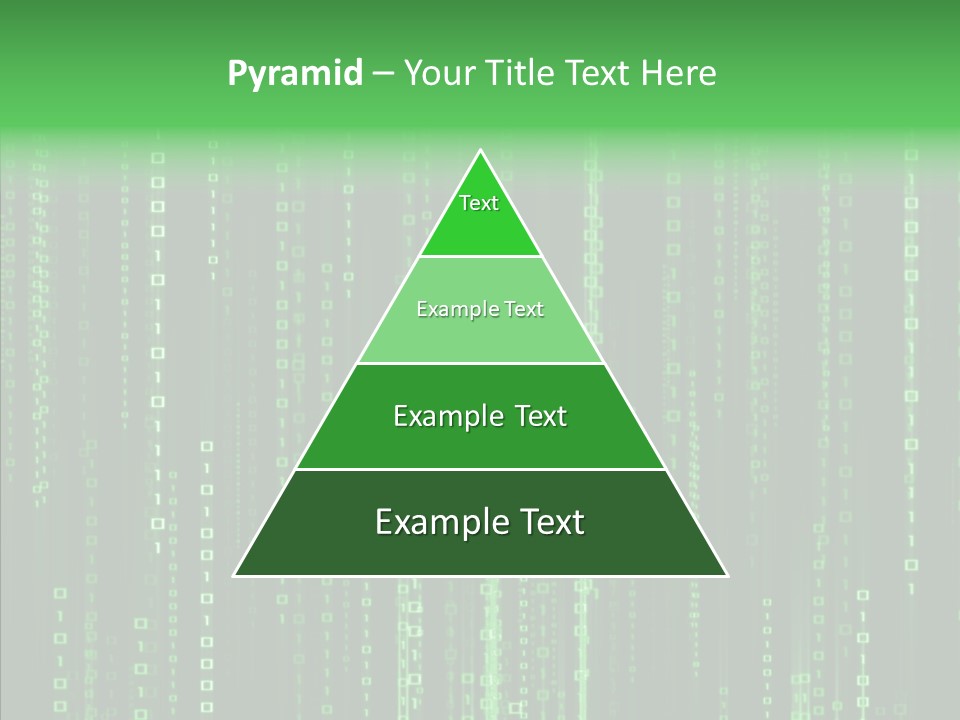 Pyramid – Your Title Text Here

Text

Example Text

Example Text

Example Text